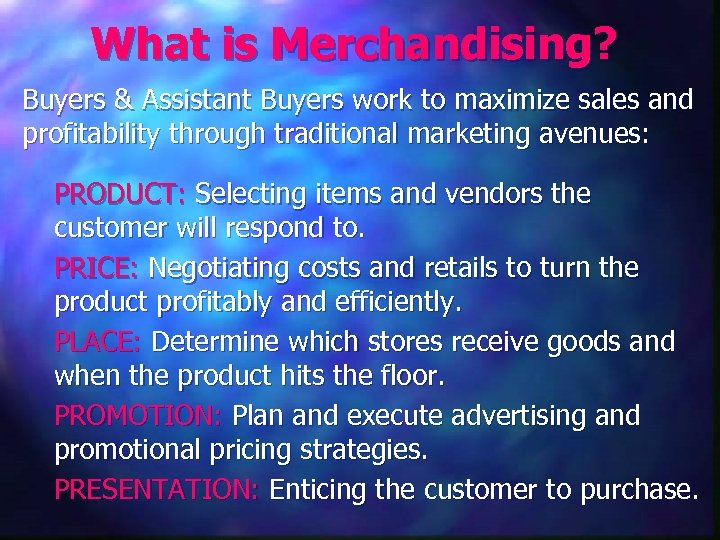 What is Merchandising?

Buyers & Assistant Buyers work to maximize sales and profitability through traditional marketing avenues:

PRODUCT: Selecting items and vendors the customer will respond to.

PRICE: Negotiating costs and retails to turn the product profitably and efficiently.

PLACE: Determine which stores receive goods and when the product hits the floor.

PROMOTION: Plan and execute advertising and promotional pricing strategies.

PRESENTATION: Enticing the customer to purchase.